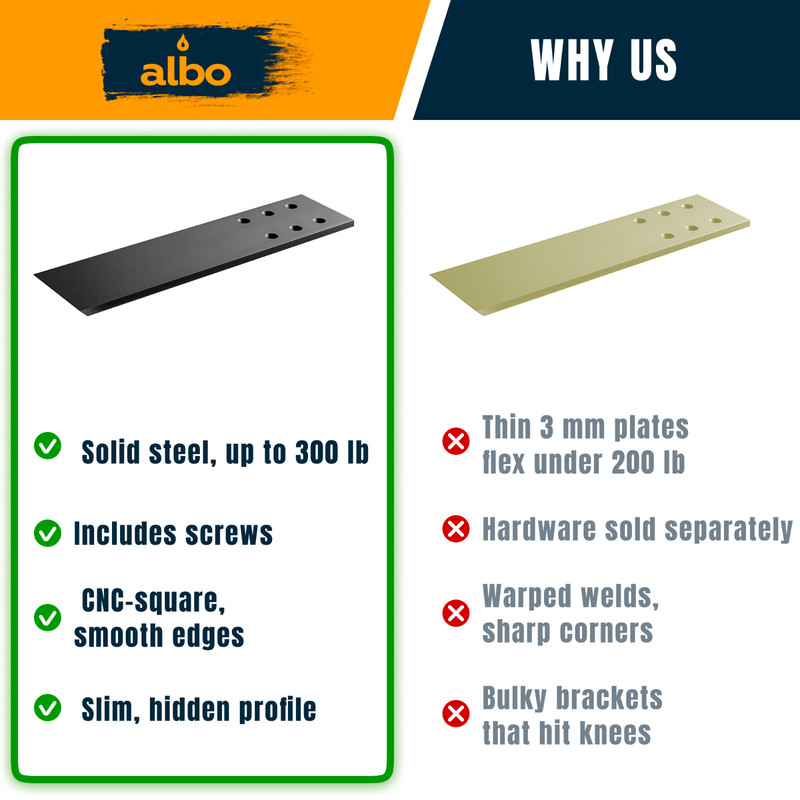 albo

WHY US

Solid steel, up to 300 lb

Includes screws

CNC-square, smooth edges

Slim, hidden profile

Thin 3 mm plates flex under 200 lb

Hardware sold separately

Warped welds, sharp corners

Bulky brackets that hit knees